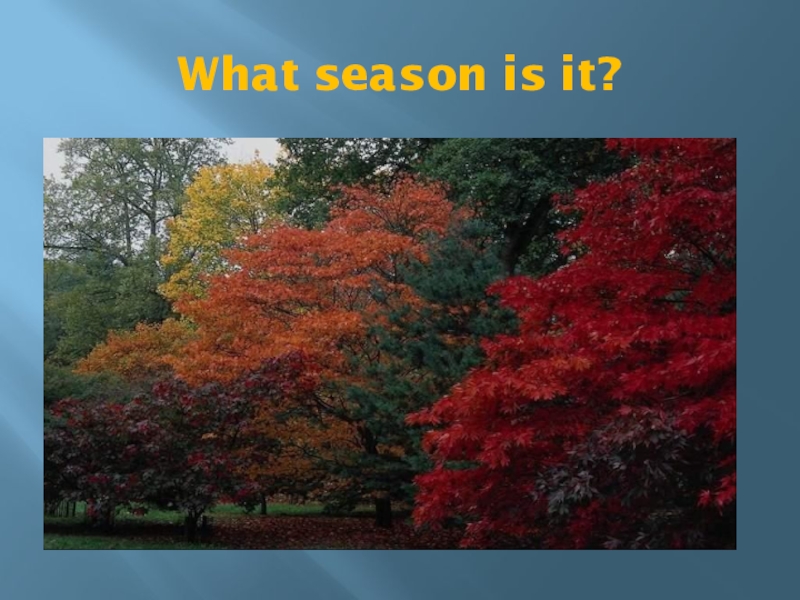 What season is it?